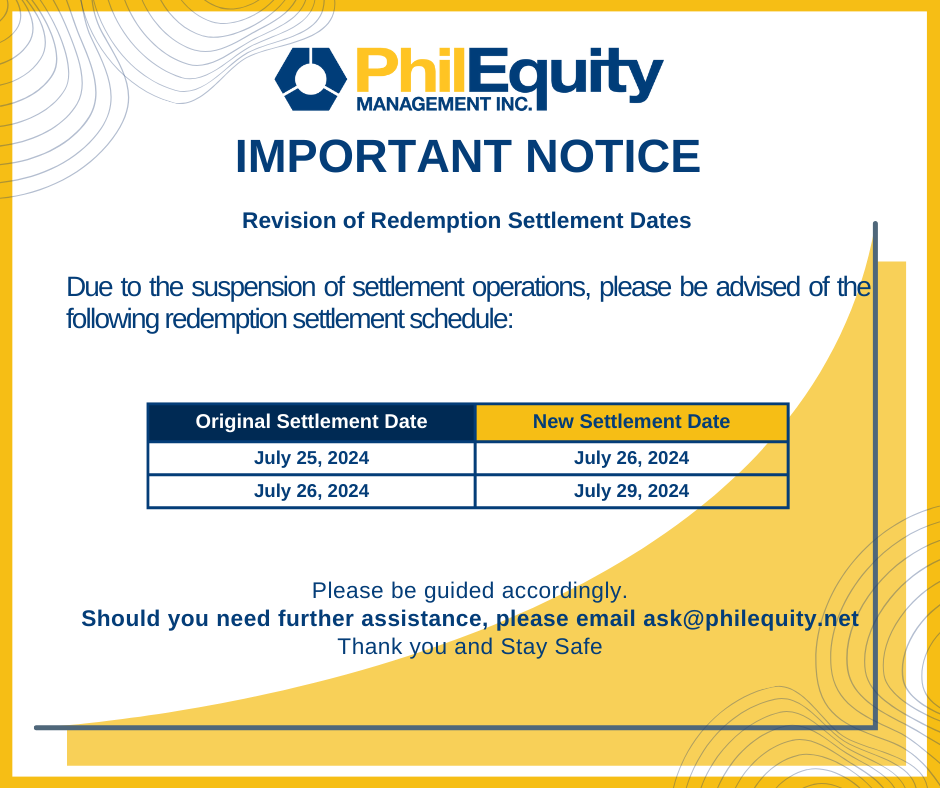 PhilEquity
MANAGEMENT INC.

IMPORTANT NOTICE

Revision of Redemption Settlement Dates

Due to the suspension of settlement operations, please be advised of the following redemption settlement schedule:

| Original Settlement Date | New Settlement Date |
|---|---|
| July 25, 2024 | July 26, 2024 |
| July 26, 2024 | July 29, 2024 |

Please be guided accordingly.
Should you need further assistance, please email ask@philequity.net
Thank you and Stay Safe